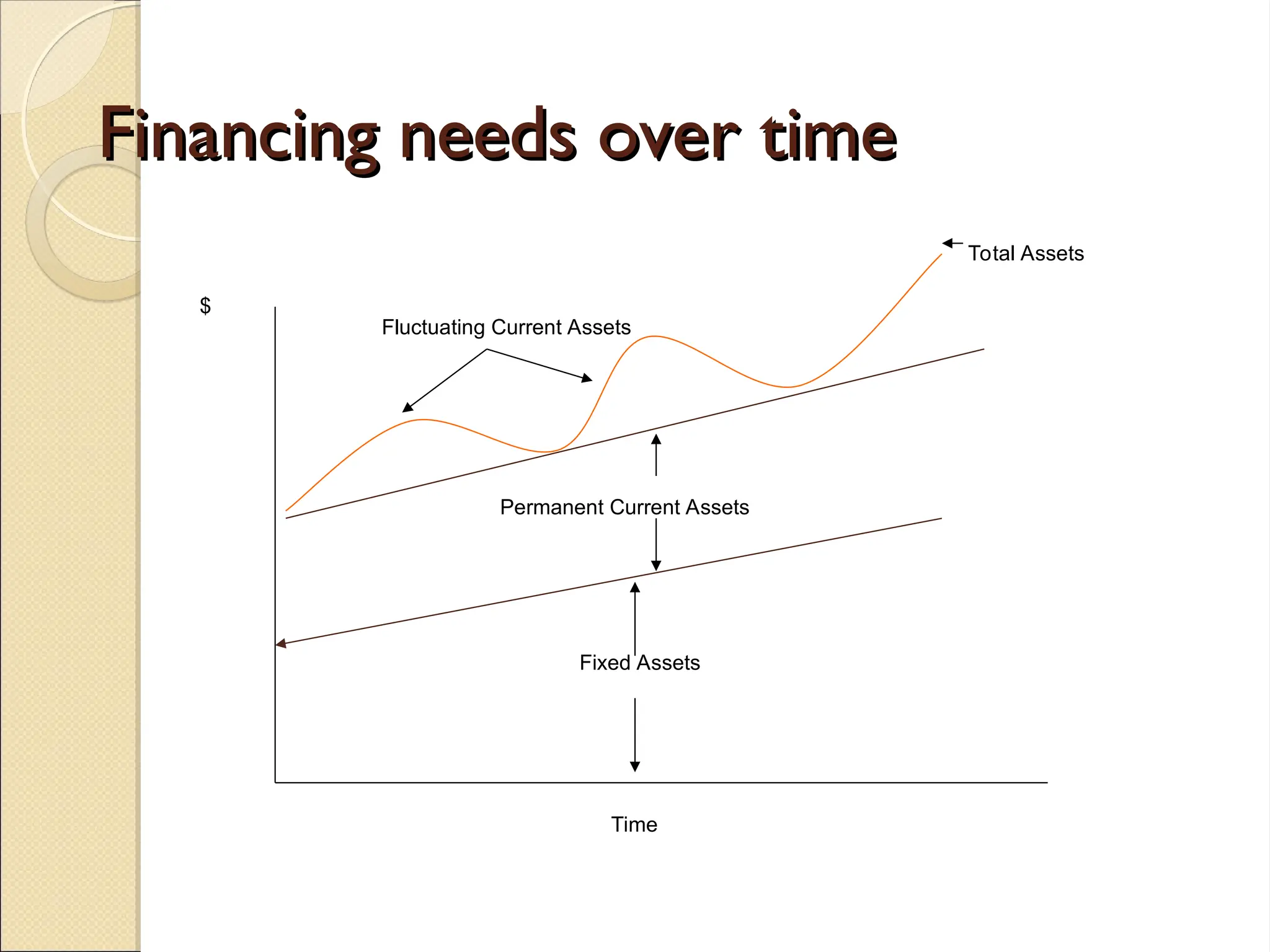 Financing needs over time

Total Assets

$

Fluctuating Current Assets

Permanent Current Assets

Fixed Assets

Time